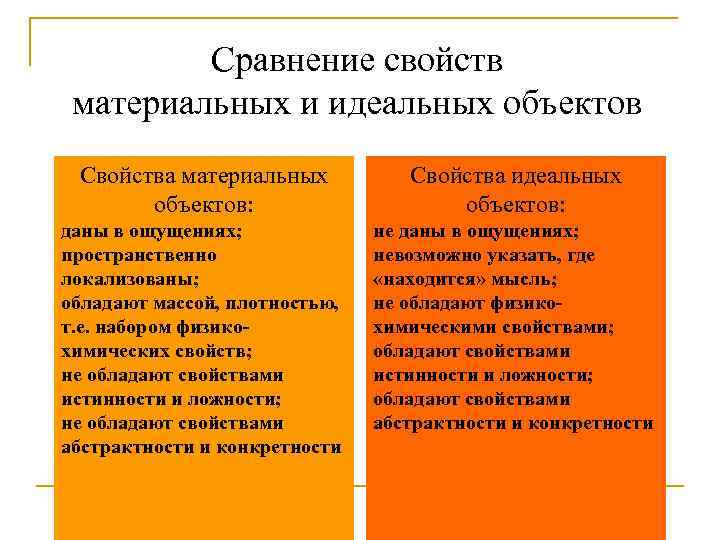 Сравнение свойств материальных и идеальных объектов

Свойства материальных объектов:
даны в ощущениях;
пространственно локализованы;
обладают массой, плотностью, т.е. набором физико-химических свойств;
не обладают свойствами истинности и ложности;
не обладают свойствами абстрактности и конкретности

Свойства идеальных объектов:
не даны в ощущениях;
невозможно указать, где «находится» мысль;
не обладают физико-химическими свойствами;
обладают свойствами истинности и ложности;
обладают свойствами абстрактности и конкретности